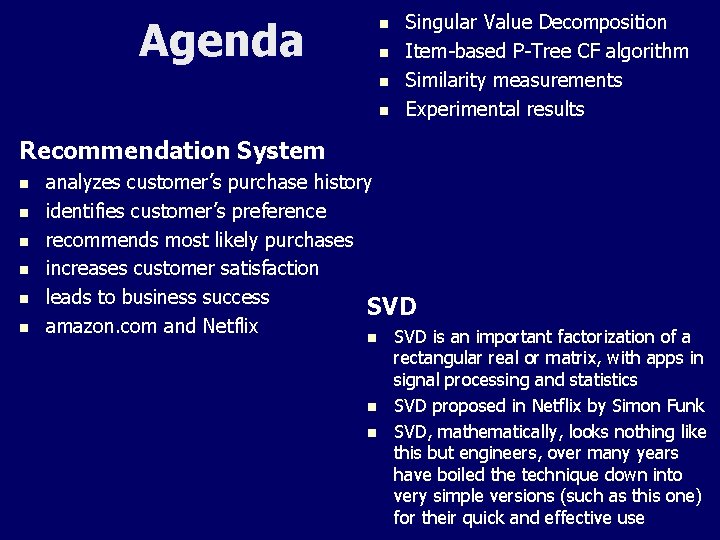 Agenda

- Singular Value Decomposition
- Item-based P-Tree CF algorithm
- Similarity measurements
- Experimental results

Recommendation System

- analyzes customer's purchase history
- identifies customer's preference
- recommends most likely purchases
- increases customer satisfaction
- leads to business success
- amazon.com and Netflix

SVD

- SVD is an important factorization of a rectangular real or matrix, with apps in signal processing and statistics
- SVD proposed in Netflix by Simon Funk
- SVD, mathematically, looks nothing like this but engineers, over many years have boiled the technique down into very simple versions (such as this one) for their quick and effective use